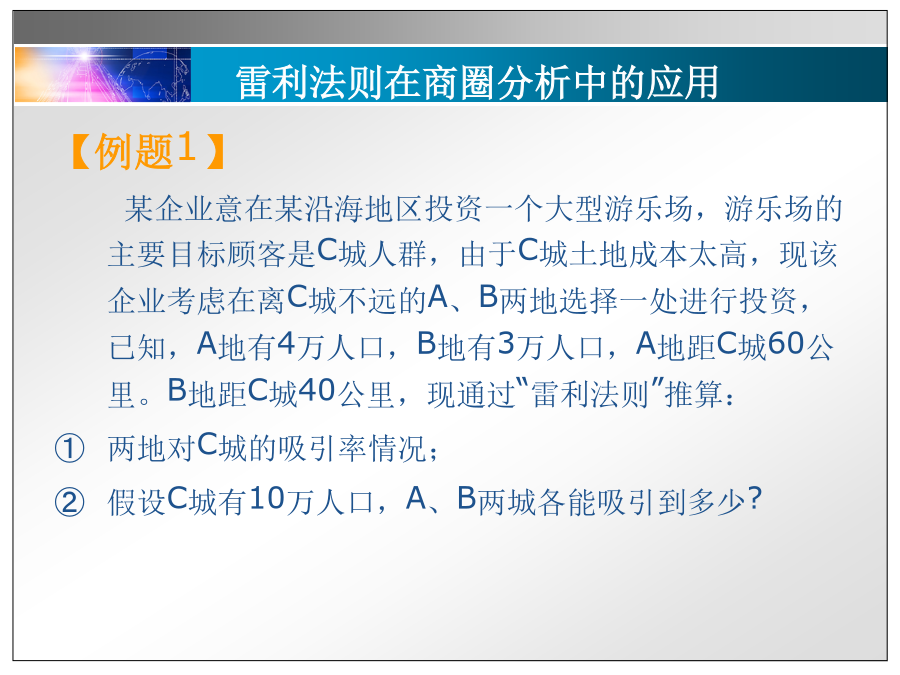 雷利法则在商圈分析中的应用

【例题1】

某企业意在某沿海地区投资一个大型游乐场，游乐场的主要目标顾客是C城人群，由于C城土地成本太高，现该企业考虑在离C城不远的A、B两地选择一处进行投资，已知，A地有4万人口，B地有3万人口，A地距C城60公里。B地距C城40公里，现通过“雷利法则”推算：

① 两地对C城的吸引率情况；

② 假设C城有10万人口，A、B两城各能吸引到多少?